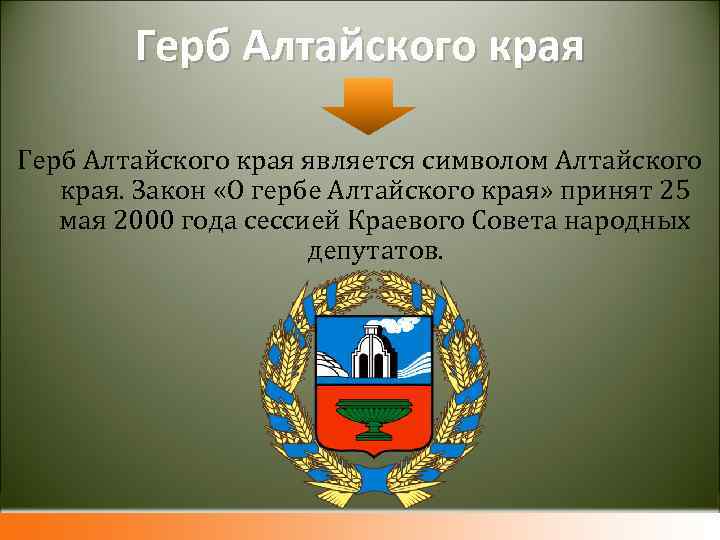 Герб Алтайского края

Герб Алтайского края является символом Алтайского края. Закон «О гербе Алтайского края» принят 25 мая 2000 года сессией Краевого Совета народных депутатов.